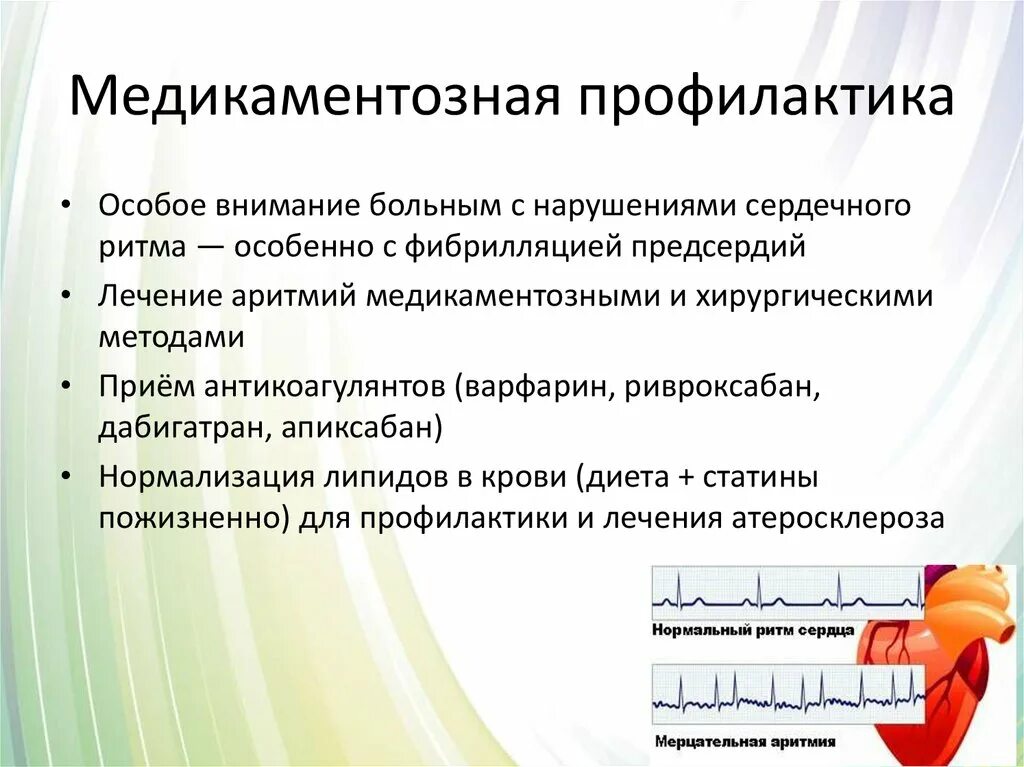 Медикаментозная профилактика

• Особое внимание больным с нарушениями сердечного ритма — особенно с фибрилляцией предсердий

• Лечение аритмий медикаментозными и хирургическими методами

• Приём антикоагулянтов (варфарин, ривроксабан, дабигатран, апиксабан)

• Нормализация липидов в крови (диета + статины пожизненно) для профилактики и лечения атеросклероза

Нормальный ритм сердца

Мерцательная аритмия